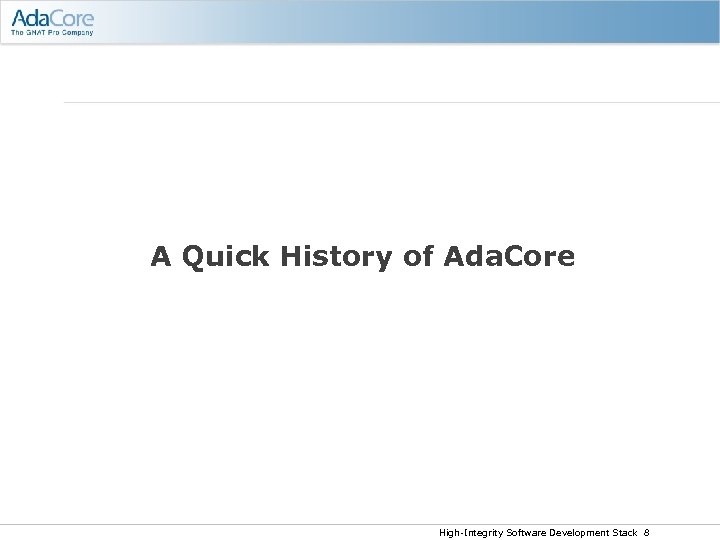 AdaCore
The GNAT Pro Company

A Quick History of AdaCore

High-Integrity Software Development Stack 8